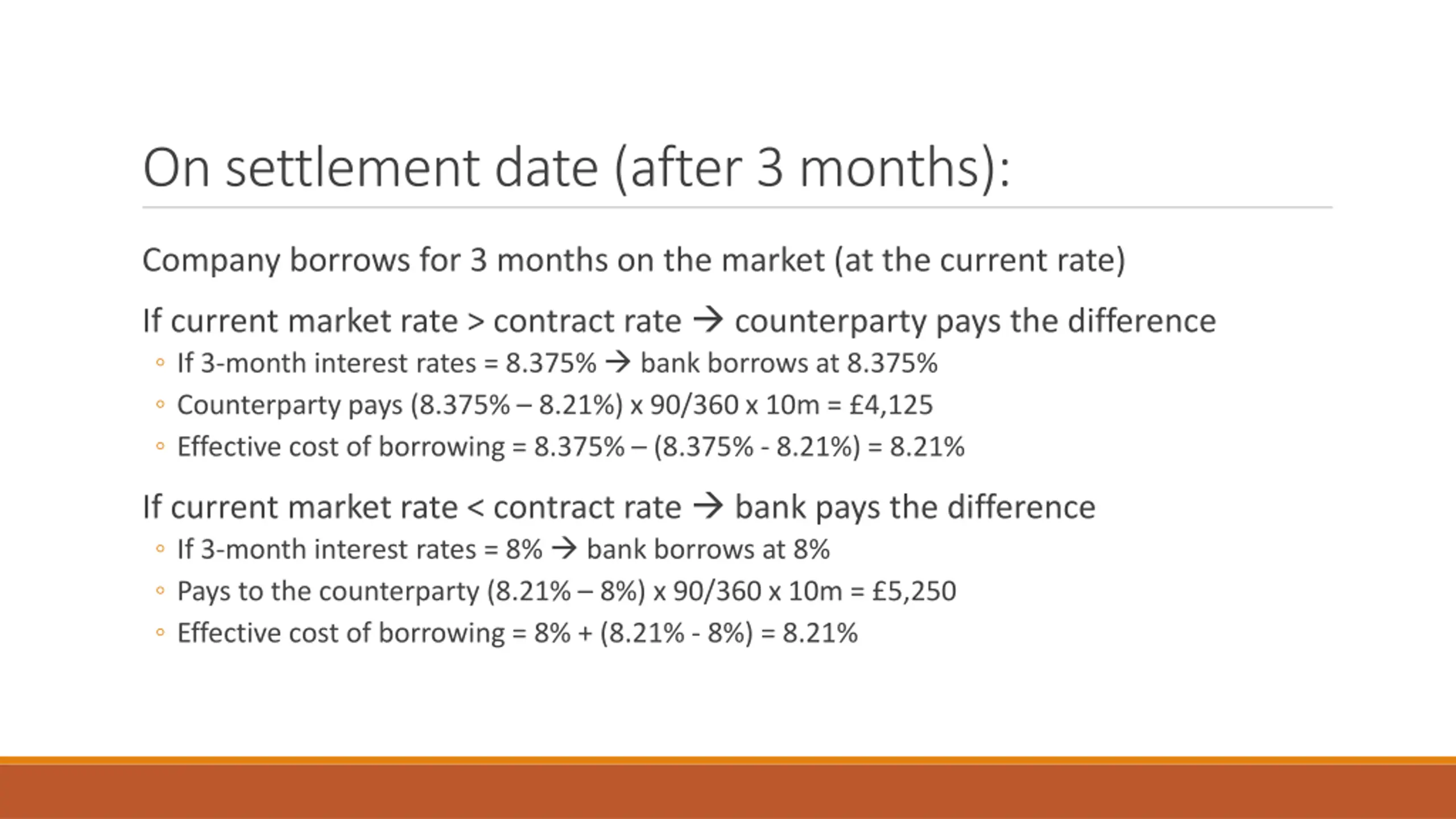 On settlement date (after 3 months):

Company borrows for 3 months on the market (at the current rate)

If current market rate > contract rate → counterparty pays the difference

◦ If 3-month interest rates = 8.375% → bank borrows at 8.375%
◦ Counterparty pays (8.375% – 8.21%) x 90/360 x 10m = £4,125
◦ Effective cost of borrowing = 8.375% – (8.375% - 8.21%) = 8.21%

If current market rate < contract rate → bank pays the difference

◦ If 3-month interest rates = 8% → bank borrows at 8%
◦ Pays to the counterparty (8.21% – 8%) x 90/360 x 10m = £5,250
◦ Effective cost of borrowing = 8% + (8.21% - 8%) = 8.21%